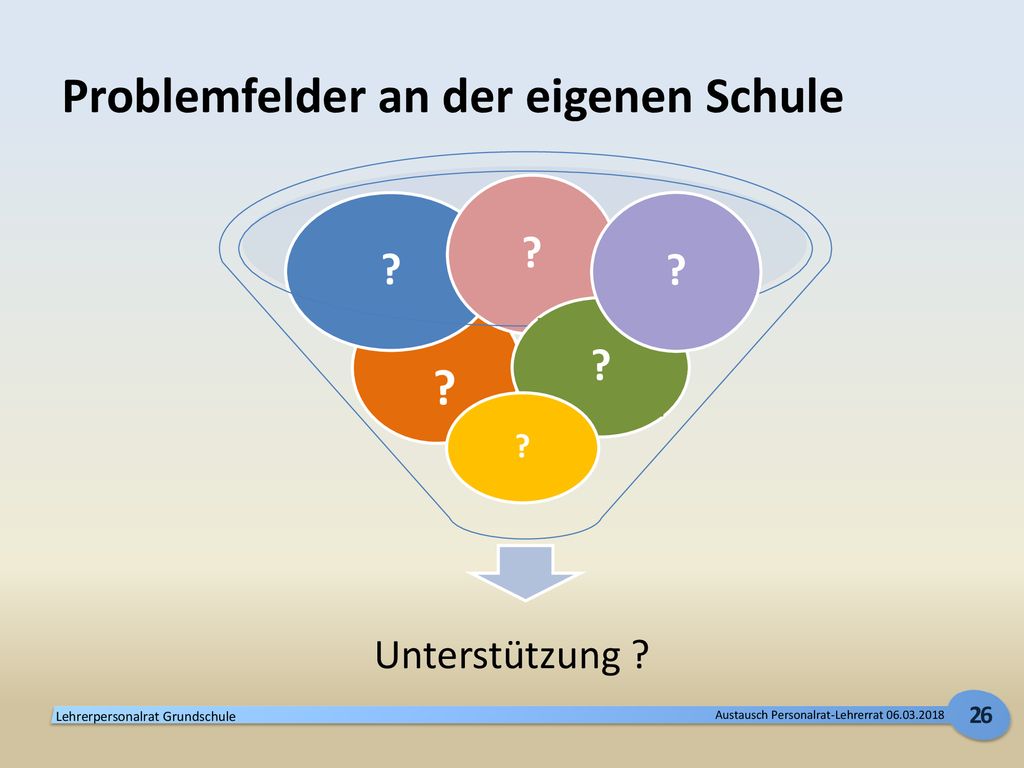 Problemfelder an der eigenen Schule

?

?

?

?

?

?

Unterstützung ?

Lehrerpersonalrat Grundschule

Austausch Personalrat-Lehrerrat 06.03.2018

26